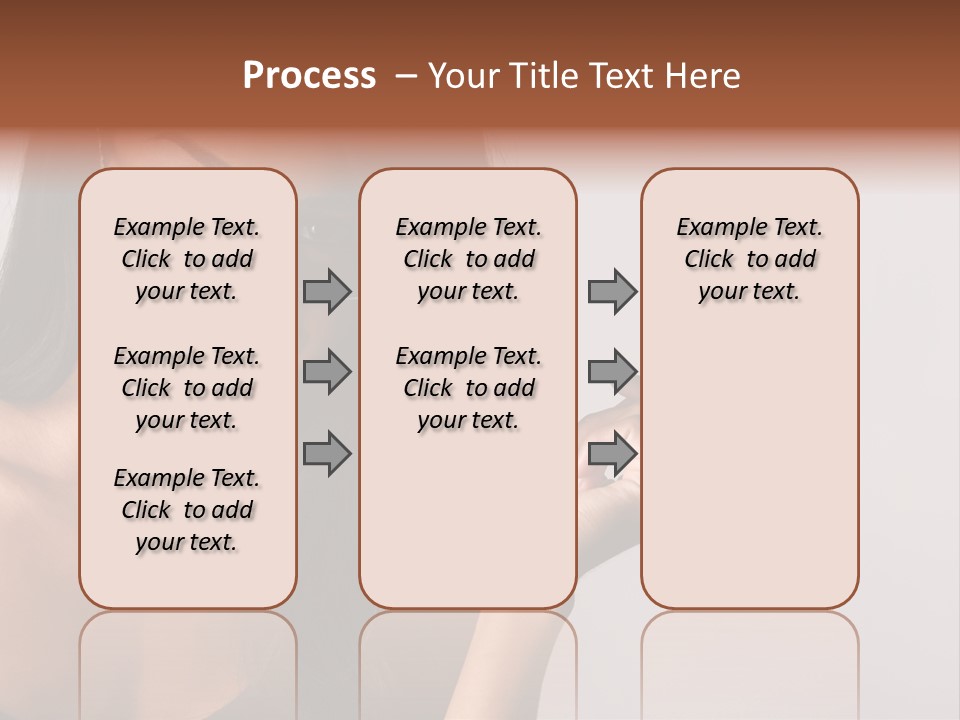 Process – Your Title Text Here

Example Text. Click to add your text.

Example Text. Click to add your text.

Example Text. Click to add your text.

Example Text. Click to add your text.

Example Text. Click to add your text.

Example Text. Click to add your text.